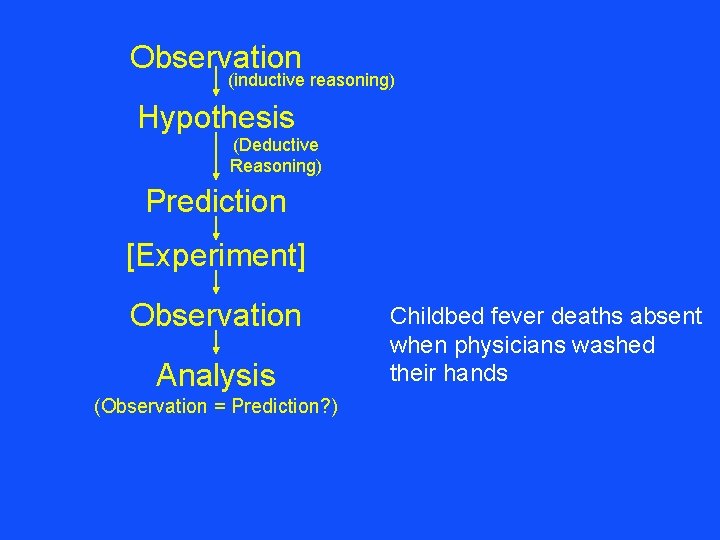 Observation

(inductive reasoning)

Hypothesis

(Deductive Reasoning)

Prediction

[Experiment]

Observation

Analysis

(Observation = Prediction?)

Childbed fever deaths absent when physicians washed their hands